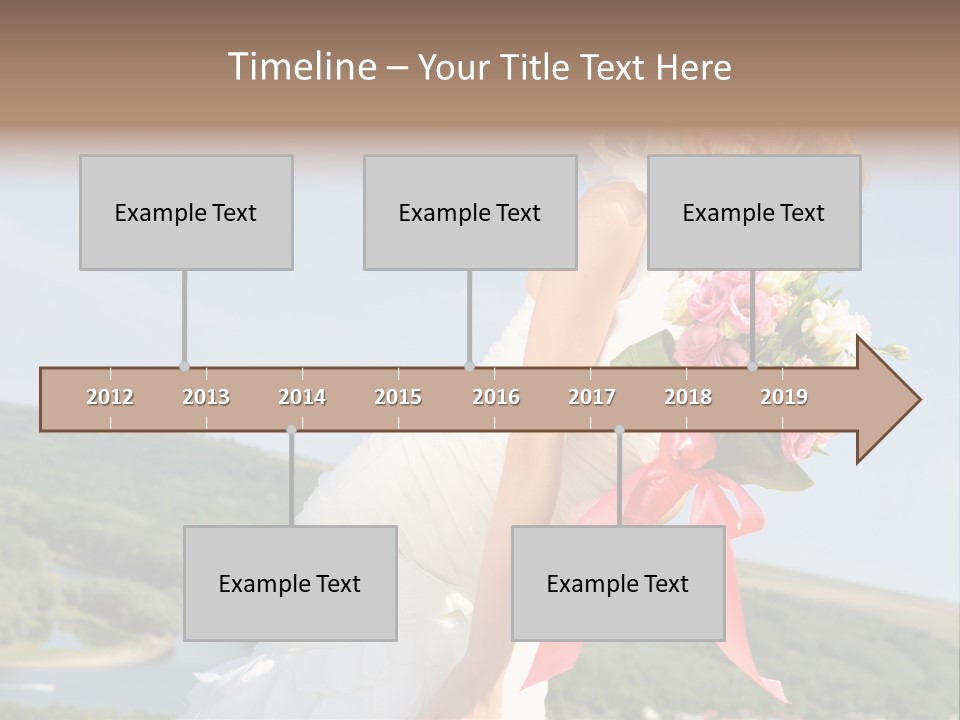 Timeline – Your Title Text Here

Example Text

Example Text

Example Text

2012 2013 2014 2015 2016 2017 2018 2019

Example Text

Example Text